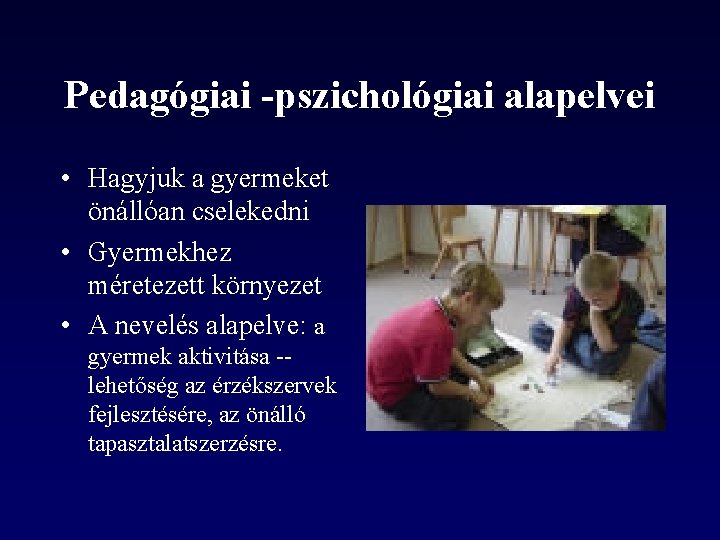 Pedagógiai -pszichológiai alapelvei

• Hagyjuk a gyermeket önállóan cselekedni

• Gyermekhez méretezett környezet

• A nevelés alapelve: a gyermek aktivitása -- lehetőség az érzékszervek fejlesztésére, az önálló tapasztalatszerzésre.